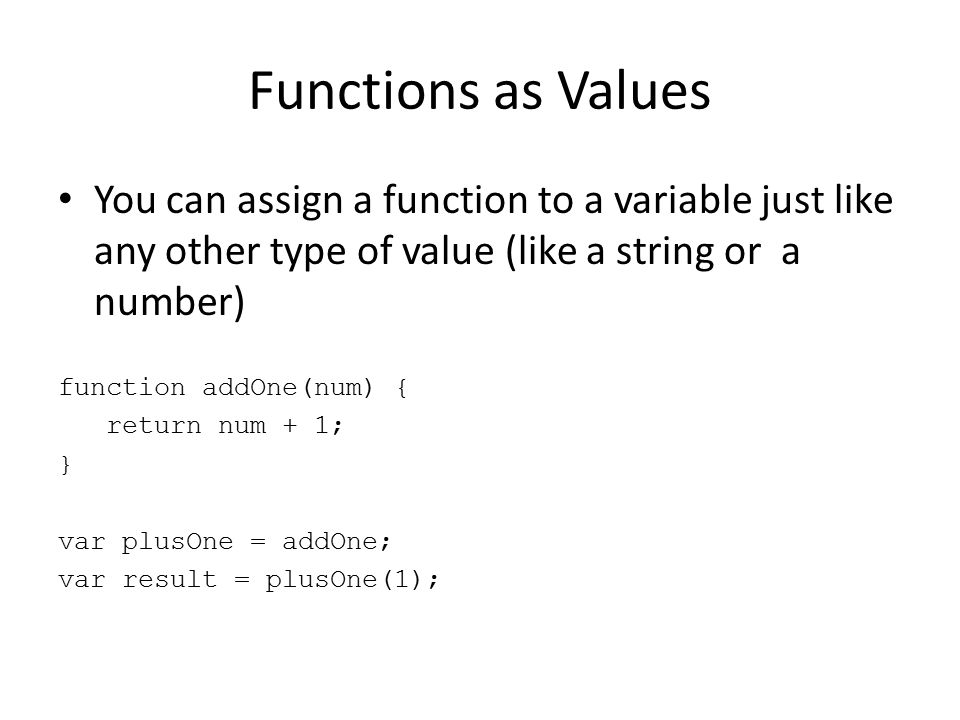 Functions as Values

• You can assign a function to a variable just like any other type of value (like a string or a number)

function addOne(num) {
   return num + 1;
}

var plusOne = addOne;
var result = plusOne(1);